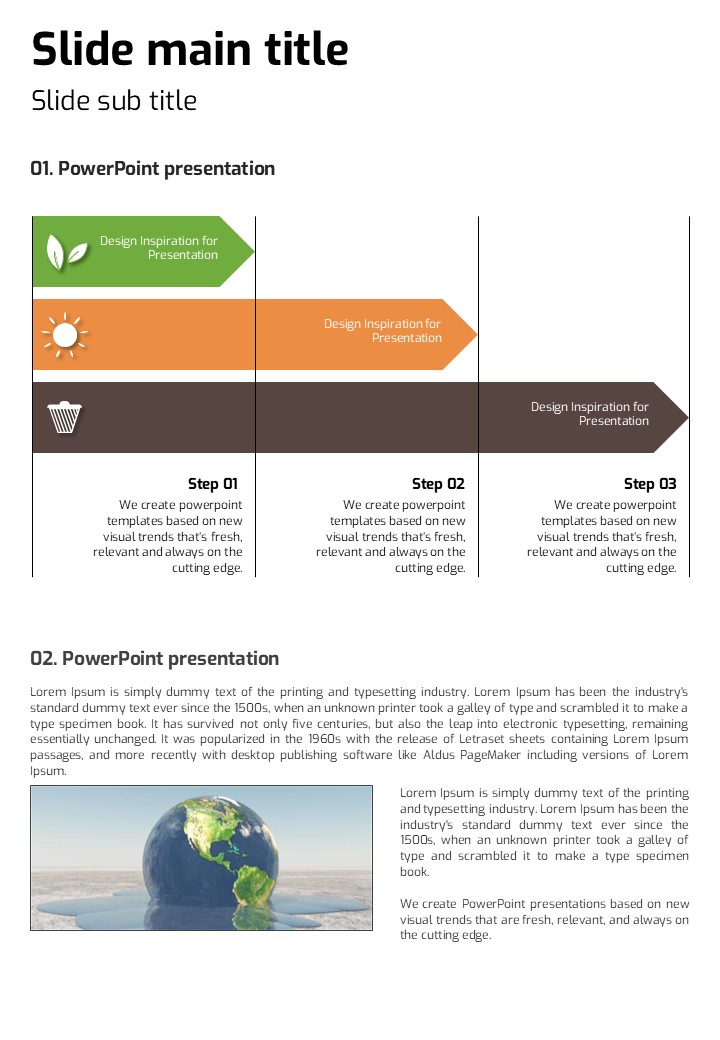 Slide main title

Slide sub title

01. PowerPoint presentation

Design Inspiration for Presentation

Design Inspiration for Presentation

Design Inspiration for Presentation

Step 01
We create powerpoint templates based on new visual trends that's fresh, relevant and always on the cutting edge.

Step 02
We create powerpoint templates based on new visual trends that's fresh, relevant and always on the cutting edge.

Step 03
We create powerpoint templates based on new visual trends that's fresh, relevant and always on the cutting edge.

02. PowerPoint presentation

Lorem Ipsum is simply dummy text of the printing and typesetting industry. Lorem Ipsum has been the industry's standard dummy text ever since the 1500s, when an unknown printer took a galley of type and scrambled it to make a type specimen book. It has survived not only five centuries, but also the leap into electronic typesetting, remaining essentially unchanged. It was popularized in the 1960s with the release of Letraset sheets containing Lorem Ipsum passages, and more recently with desktop publishing software like Aldus PageMaker including versions of Lorem Ipsum.

Lorem Ipsum is simply dummy text of the printing and typesetting industry. Lorem Ipsum has been the industry's standard dummy text ever since the 1500s, when an unknown printer took a galley of type and scrambled it to make a type specimen book.

We create PowerPoint presentations based on new visual trends that are fresh, relevant, and always on the cutting edge.